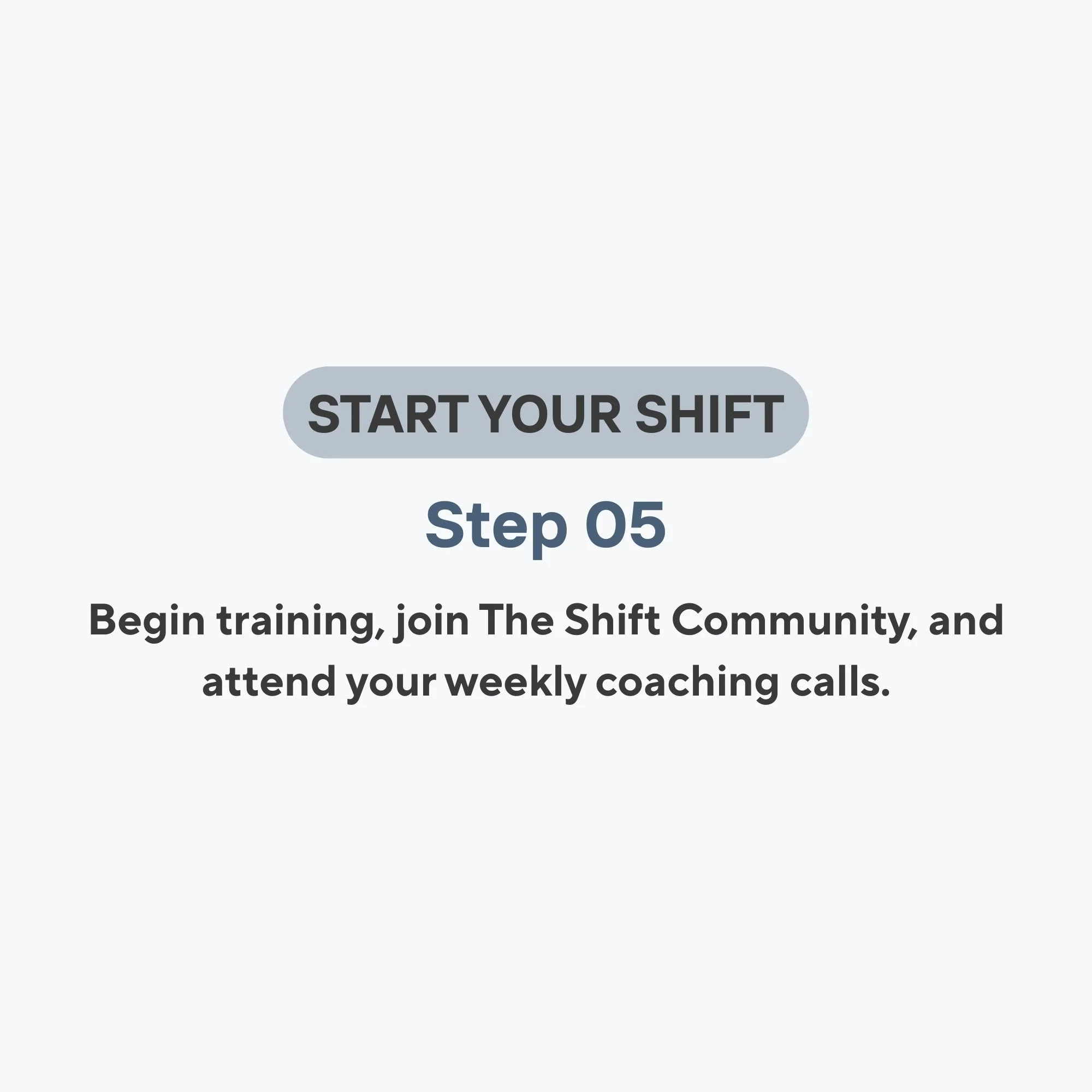 START YOUR SHIFT

Step 05

Begin training, join The Shift Community, and attend your weekly coaching calls.